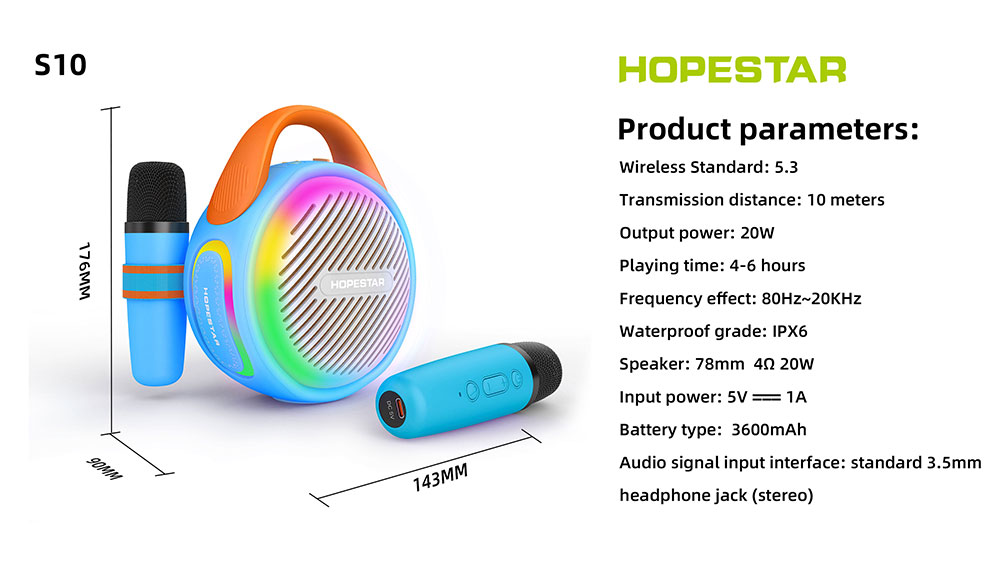 S10

176MM

HOPESTAR

HOPESTAR

90MM

143MM

HOPESTAR

Product parameters:

Wireless Standard: 5.3

Transmission distance: 10 meters

Output power: 20W

Playing time: 4-6 hours

Frequency effect: 80Hz~20KHz

Waterproof grade: IPX6

Speaker: 78mm 4Ω 20W

Input power: 5V ⎓ 1A

Battery type: 3600mAh

Audio signal input interface: standard 3.5mm headphone jack (stereo)